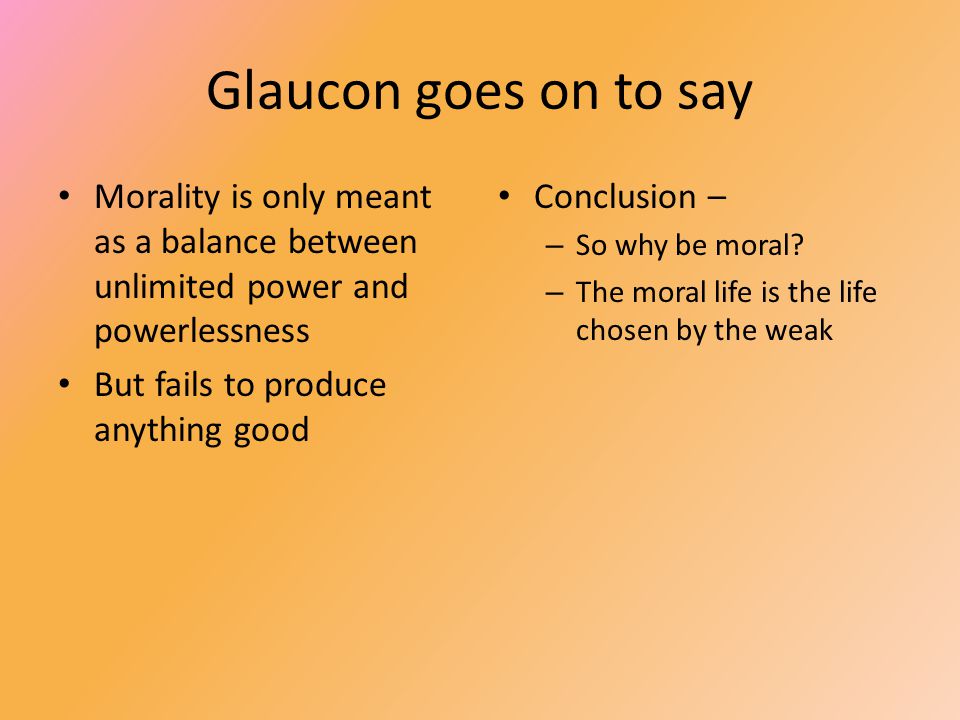 Glaucon goes on to say

• Morality is only meant as a balance between unlimited power and powerlessness
• But fails to produce anything good

• Conclusion –
– So why be moral?
– The moral life is the life chosen by the weak